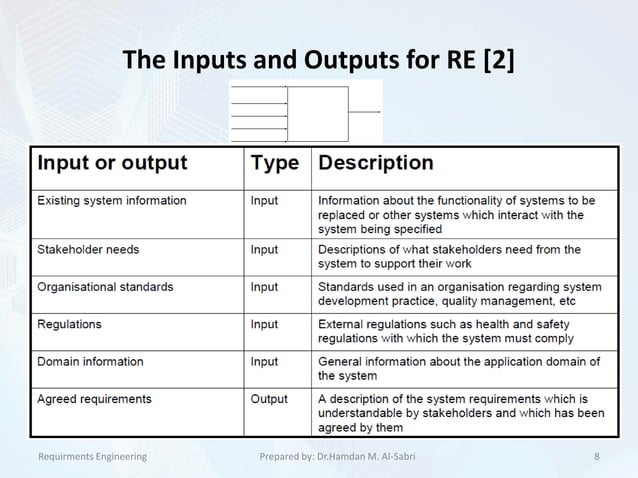 The Inputs and Outputs for RE [2]

| Input or output | Type | Description |
|---|---|---|
| Existing system information | Input | Information about the functionality of systems to be replaced or other systems which interact with the system being specified |
| Stakeholder needs | Input | Descriptions of what stakeholders need from the system to support their work |
| Organisational standards | Input | Standards used in an organisation regarding system development practice, quality management, etc |
| Regulations | Input | External regulations such as health and safety regulations with which the system must comply |
| Domain information | Input | General information about the application domain of the system |
| Agreed requirements | Output | A description of the system requirements which is understandable by stakeholders and which has been agreed by them |

Requirments Engineering

Prepared by: Dr.Hamdan M. Al-Sabri

8